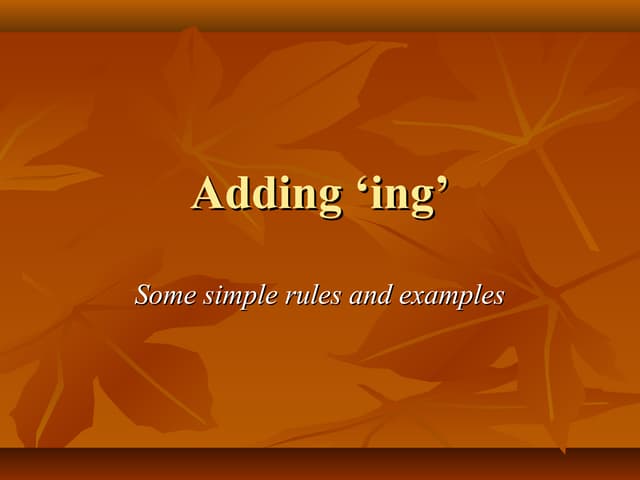 Adding ‘ing’

Some simple rules and examples